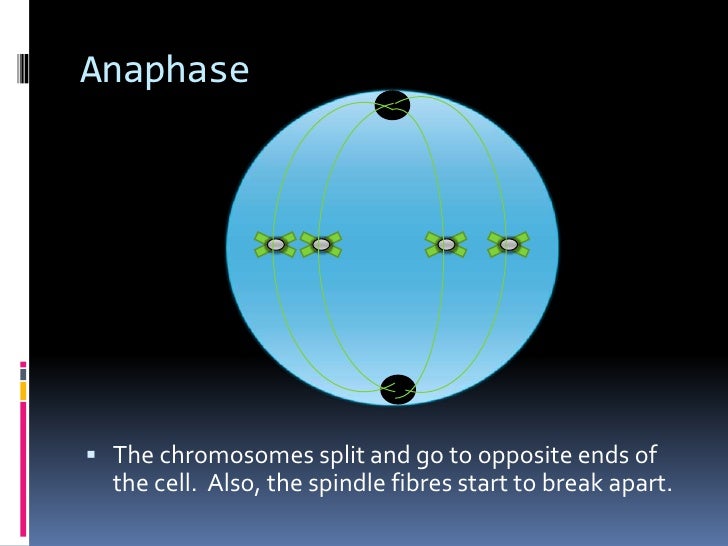 Anaphase

▪ The chromosomes split and go to opposite ends of the cell. Also, the spindle fibres start to break apart.